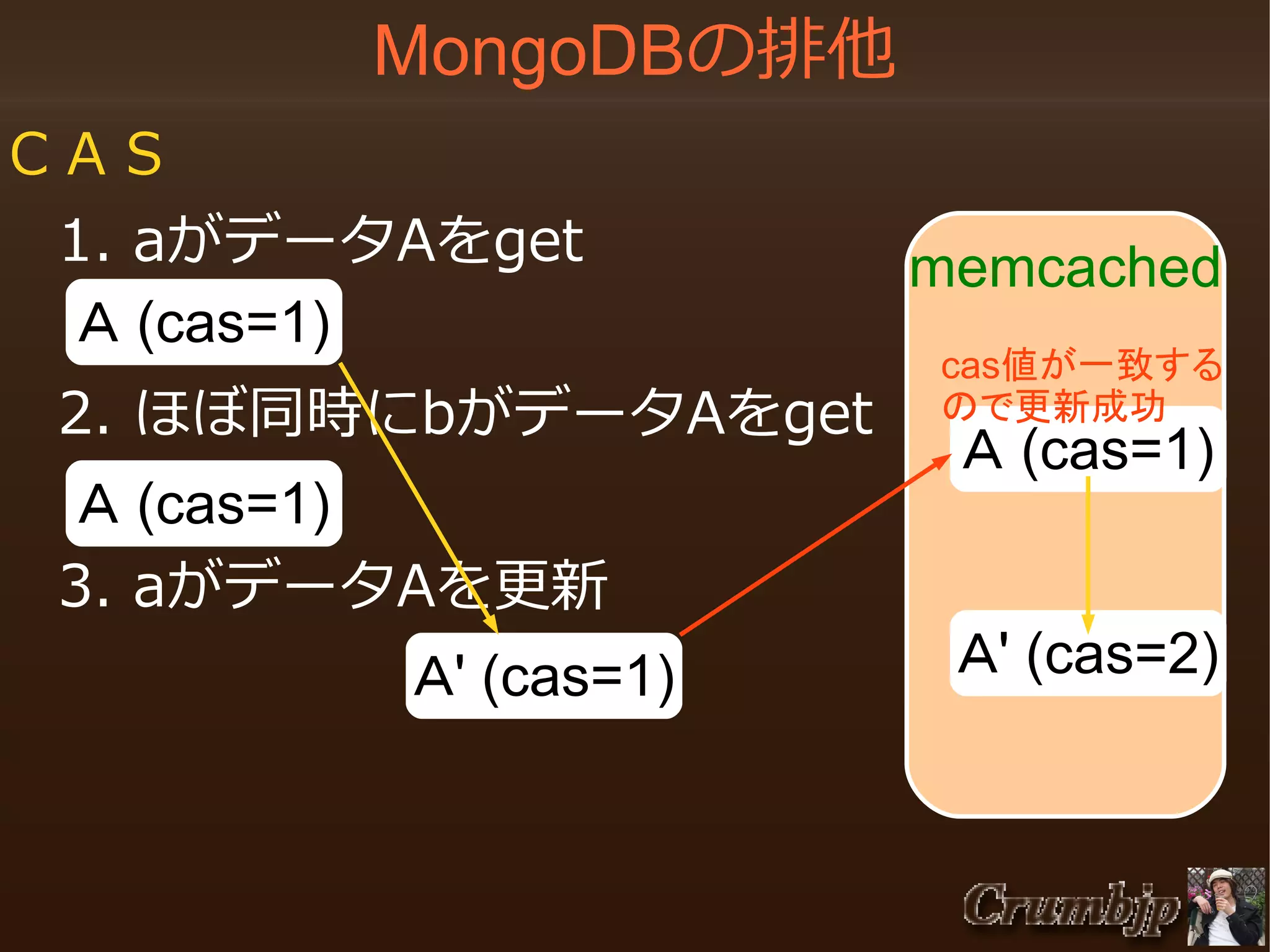 MongoDBの排他

ＣＡＳ

1. aがデータAをget

A (cas=1)

2. ほぼ同時にbがデータAをget

A (cas=1)

3. aがデータAを更新

A' (cas=1)

memcached

cas値が一致するので更新成功

A (cas=1)

A' (cas=2)

Crumbjp